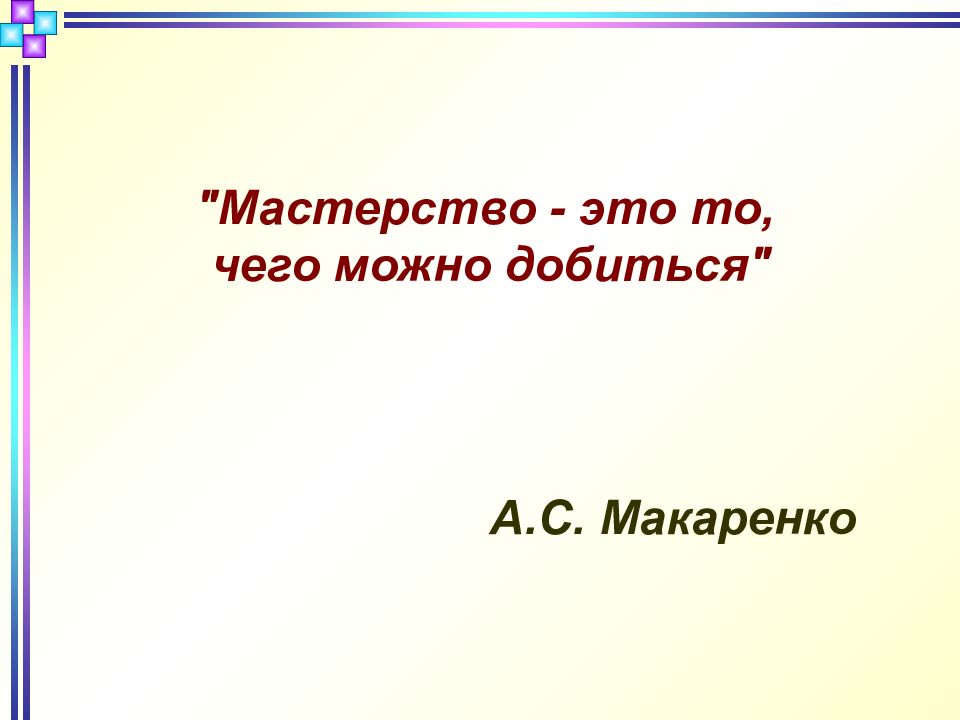 "Мастерство - это то, чего можно добиться"

А.С. Макаренко